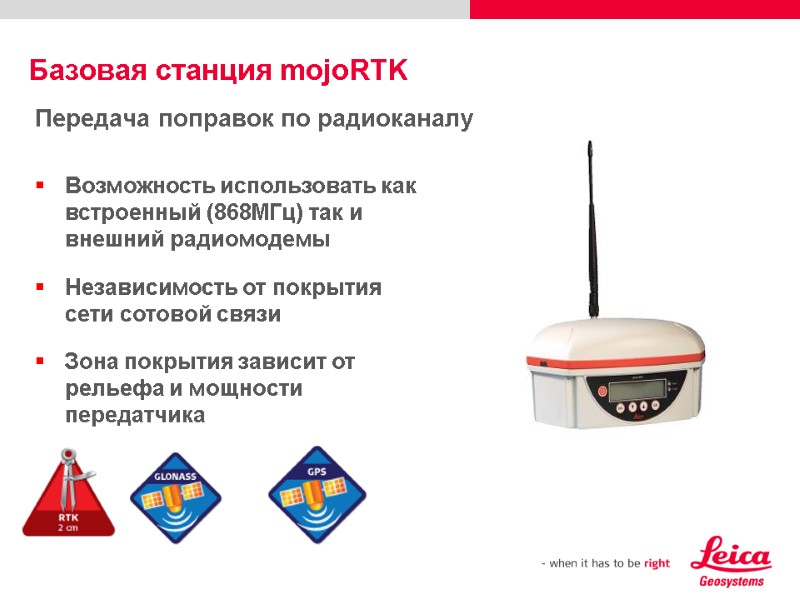 Базовая станция mojoRTK

Передача поправок по радиоканалу

▪ Возможность использовать как встроенный (868МГц) так и внешний радиомодемы

▪ Независимость от покрытия сети сотовой связи

▪ Зона покрытия зависит от рельефа и мощности передатчика

RTK
2 cm

GLONASS

GPS

- when it has to be right

Leica
Geosystems